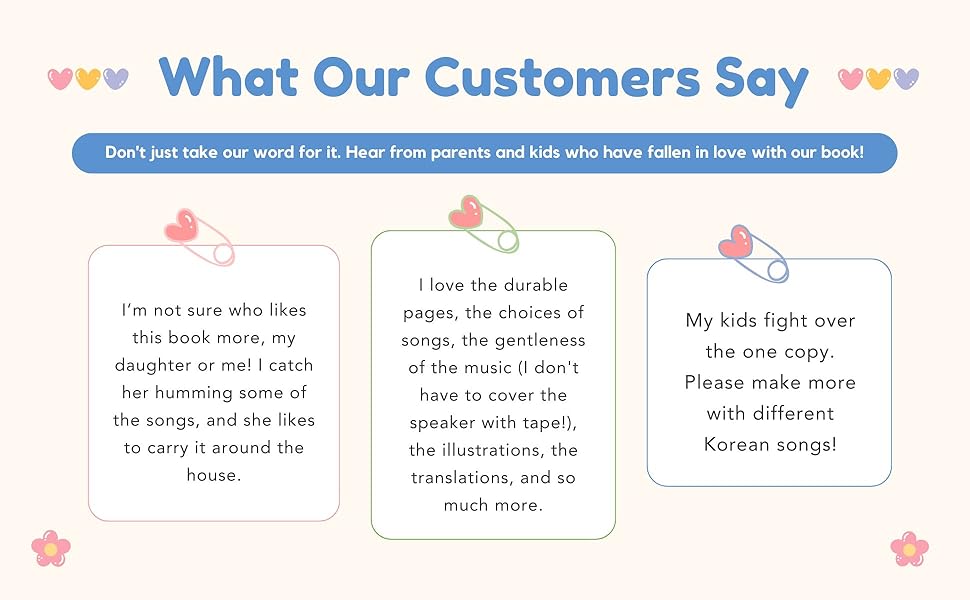 What Our Customers Say

Don't just take our word for it. Hear from parents and kids who have fallen in love with our book!

I'm not sure who likes this book more, my daughter or me! I catch her humming some of the songs, and she likes to carry it around the house.

I love the durable pages, the choices of songs, the gentleness of the music (I don't have to cover the speaker with tape!), the illustrations, the translations, and so much more.

My kids fight over the one copy. Please make more with different Korean songs!